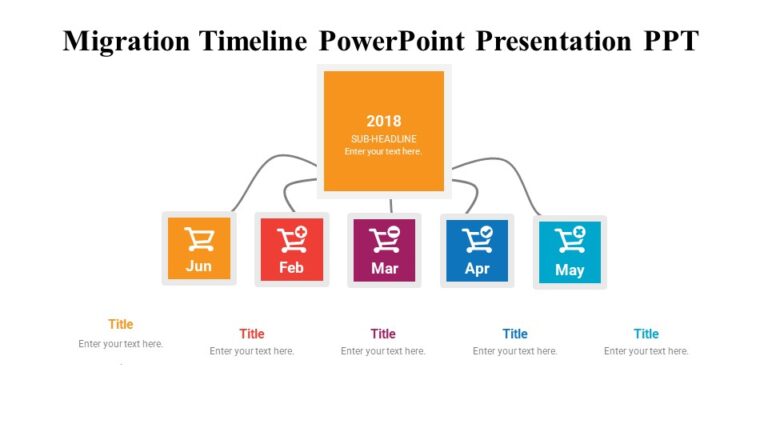 Migration Timeline PowerPoint Presentation PPT

2018
SUB-HEADLINE
Enter your text here.

Jun

Feb

Mar

Apr

May

Title
Enter your text here.

Title
Enter your text here.

Title
Enter your text here.

Title
Enter your text here.

Title
Enter your text here.